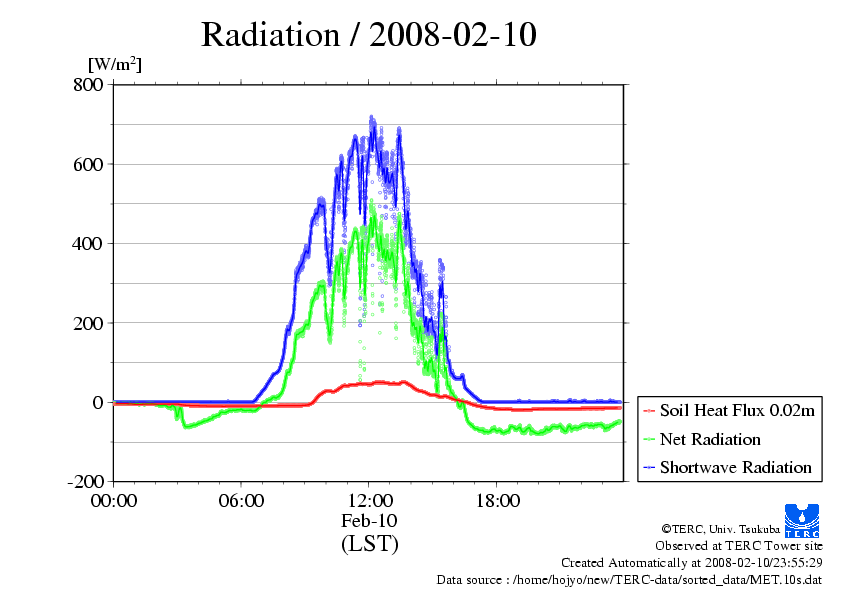 Radiation / 2008-02-10

[W/m$^2$]

800
600
400
200
0
-200

00:00
06:00
12:00
18:00

Feb-10
(LST)

Soil Heat Flux 0.02m
Net Radiation
Shortwave Radiation

TERC

©TERC, Univ. Tsukuba
Observed at TERC Tower site
Created Automatically at 2008-02-10/23:55:29
Data source : /home/hojyo/new/TERC-data/sorted_data/MET.10s.dat